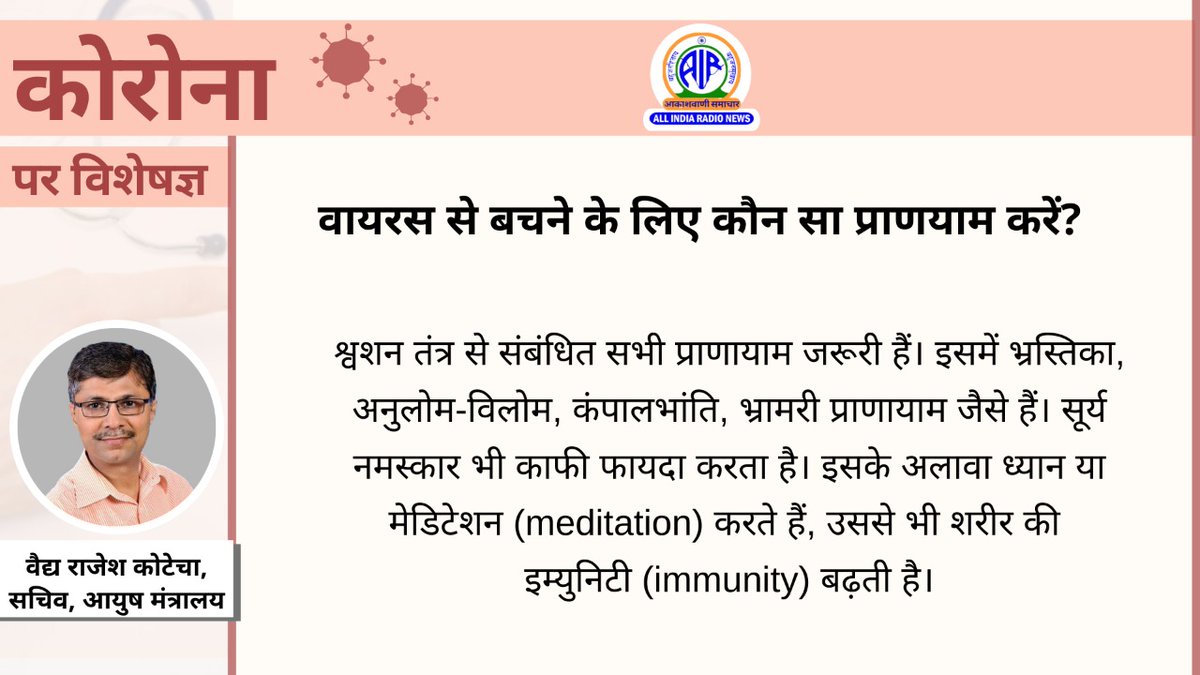 कोरोना

पर विशेषज्ञ

AIR
आकाशवाणी समाचार
ALL INDIA RADIO NEWS

वायरस से बचने के लिए कौन सा प्राणयाम करें?

श्वशन तंत्र से संबंधित सभी प्राणायाम जरूरी हैं। इसमें भ्रस्तिका, अनुलोम-विलोम, कंपालभांति, भ्रामरी प्राणायाम जैसे हैं। सूर्य नमस्कार भी काफी फायदा करता है। इसके अलावा ध्यान या मेडिटेशन (meditation) करते हैं, उससे भी शरीर की इम्युनिटी (immunity) बढ़ती है।

वैद्य राजेश कोटेचा,
सचिव, आयुष मंत्रालय